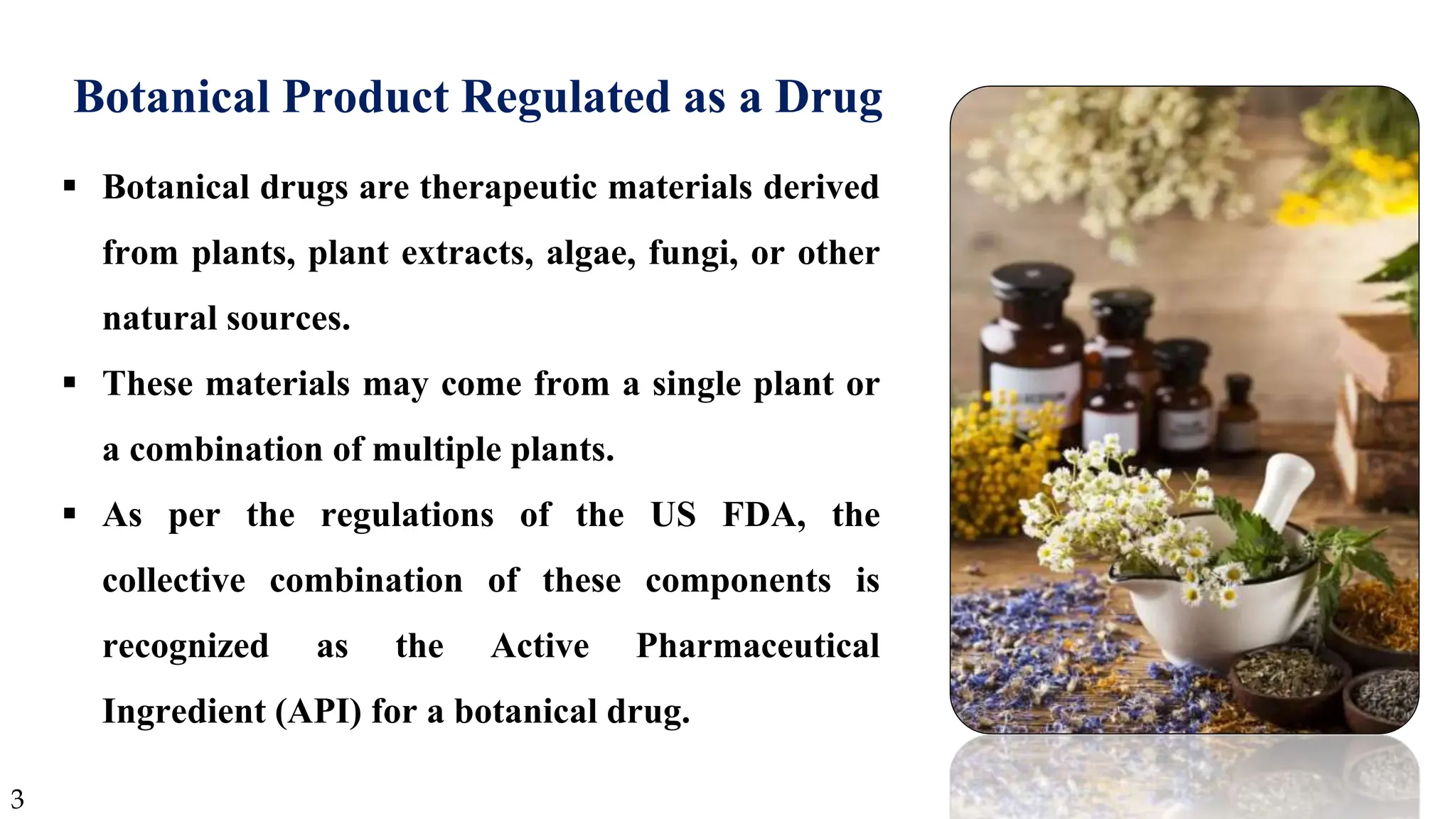 Botanical Product Regulated as a Drug

▪ Botanical drugs are therapeutic materials derived from plants, plant extracts, algae, fungi, or other natural sources.

▪ These materials may come from a single plant or a combination of multiple plants.

▪ As per the regulations of the US FDA, the collective combination of these components is recognized as the Active Pharmaceutical Ingredient (API) for a botanical drug.

3